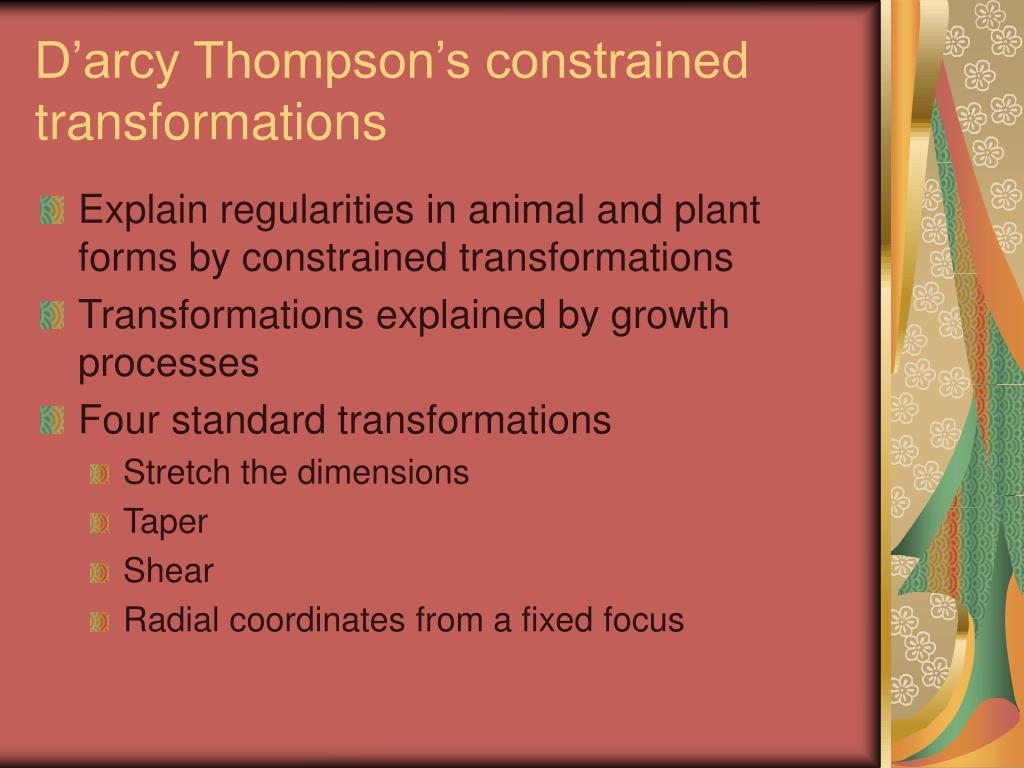 D’arcy Thompson’s constrained transformations

Explain regularities in animal and plant forms by constrained transformations

Transformations explained by growth processes

Four standard transformations

Stretch the dimensions

Taper

Shear

Radial coordinates from a fixed focus